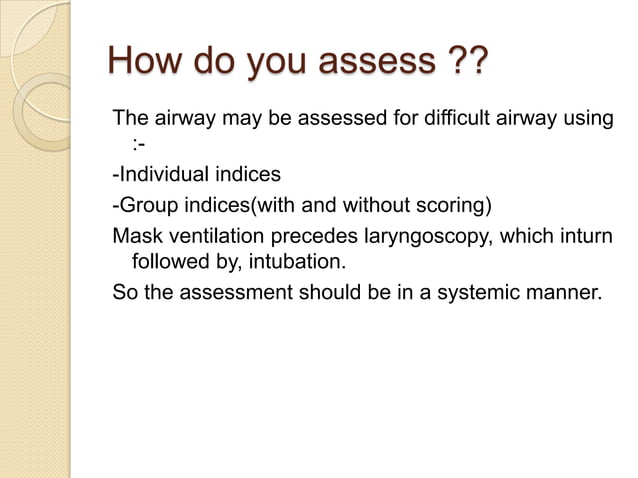 How do you assess ??

The airway may be assessed for difficult airway using :-

-Individual indices

-Group indices(with and without scoring)

Mask ventilation precedes laryngoscopy, which inturn followed by, intubation.

So the assessment should be in a systemic manner.